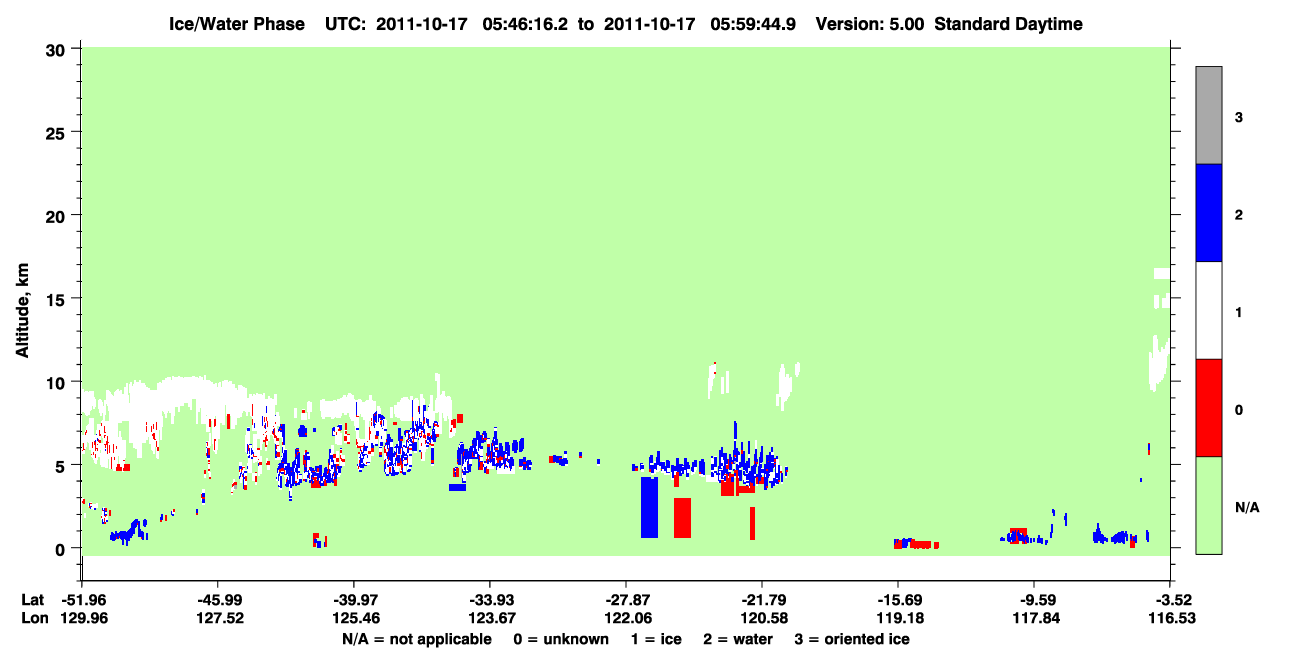 Ice/Water Phase UTC: 2011-10-17 05:46:16.2 to 2011-10-17 05:59:44.9 Version: 5.00 Standard Daytime

Altitude, km

30
25
20
15
10
5
0

3
2
1
0
N/A

Lat -51.96 -45.99 -39.97 -33.93 -27.87 -21.79 -15.69 -9.59 -3.52
Lon 129.96 127.52 125.46 123.67 122.06 120.58 119.18 117.84 116.53

N/A = not applicable 0 = unknown 1 = ice 2 = water 3 = oriented ice